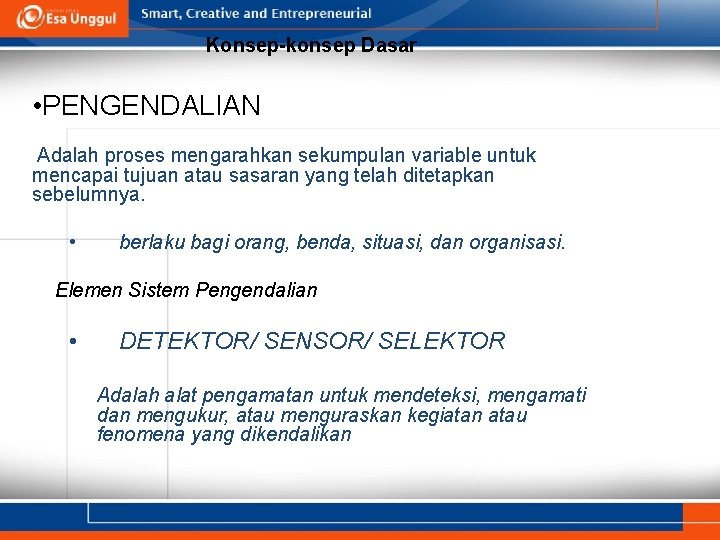 Esa Unggul

Smart, Creative and Entrepreneurial

Konsep-konsep Dasar

•PENGENDALIAN

Adalah proses mengarahkan sekumpulan variable untuk mencapai tujuan atau sasaran yang telah ditetapkan sebelumnya.

• berlaku bagi orang, benda, situasi, dan organisasi.

Elemen Sistem Pengendalian

• DETEKTOR/ SENSOR/ SELEKTOR

Adalah alat pengamatan untuk mendeteksi, mengamati dan mengukur, atau menguraskan kegiatan atau fenomena yang dikendalikan